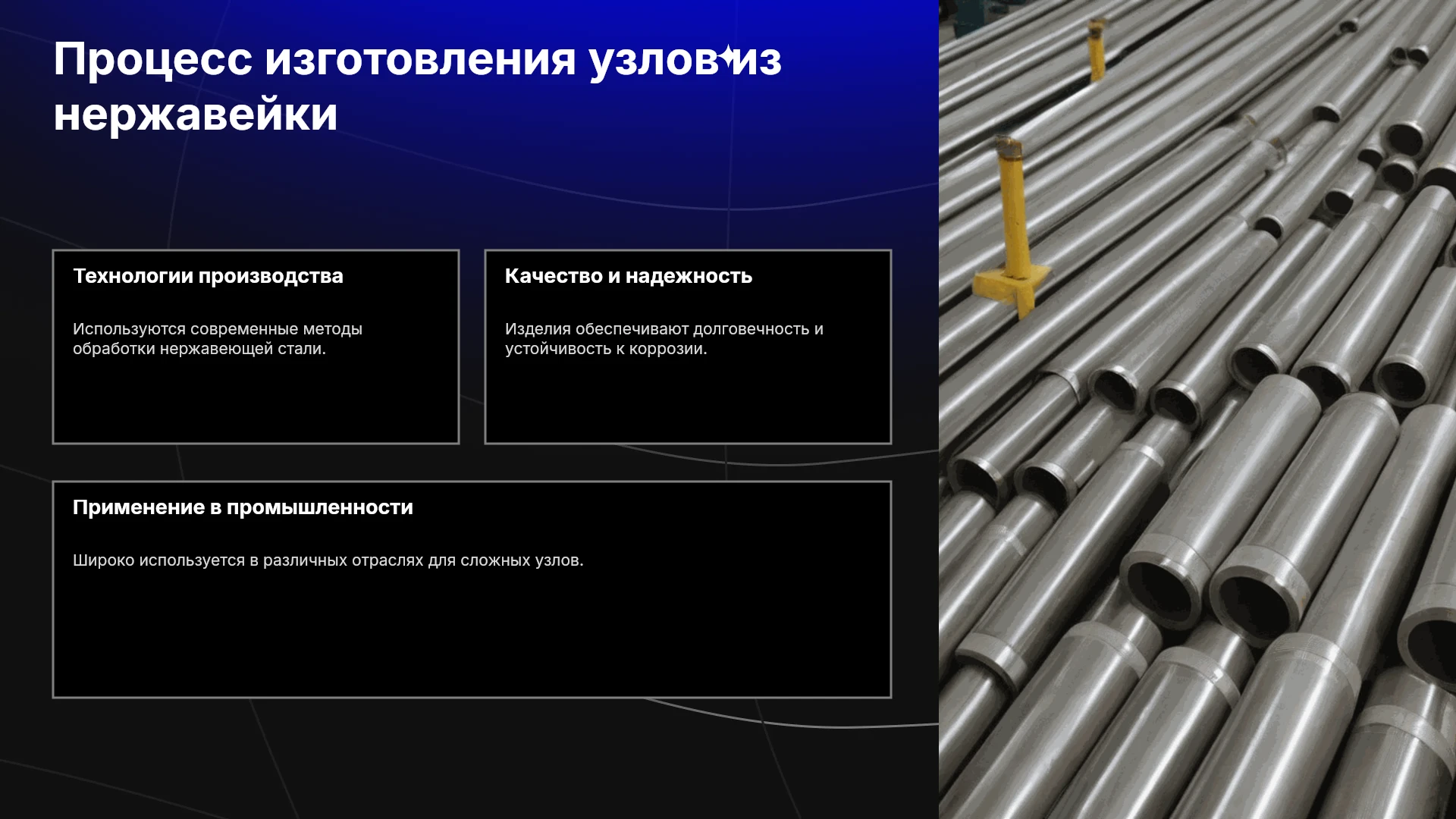 Процесс изготовления узлов из нержавейки

Технологии производства

Используются современные методы обработки нержавеющей стали.

Качество и надежность

Изделия обеспечивают долговечность и устойчивость к коррозии.

Применение в промышленности

Широко используется в различных отраслях для сложных узлов.